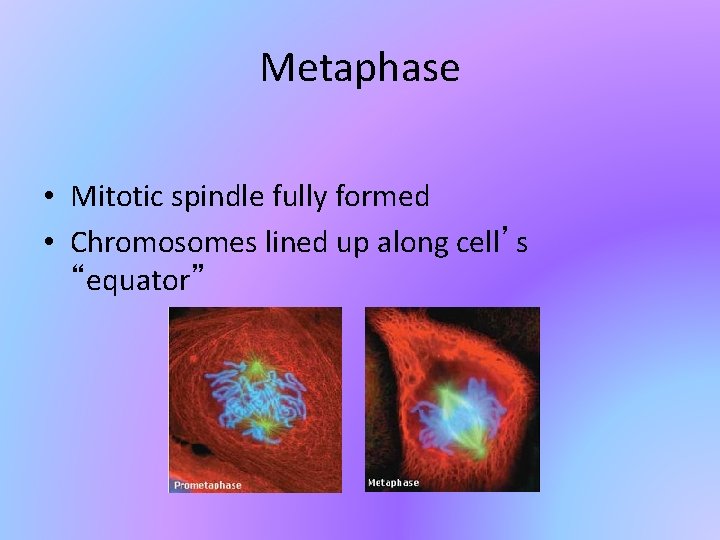 Metaphase

• Mitotic spindle fully formed
• Chromosomes lined up along cell’s “equator”

Prometaphase

Metaphase